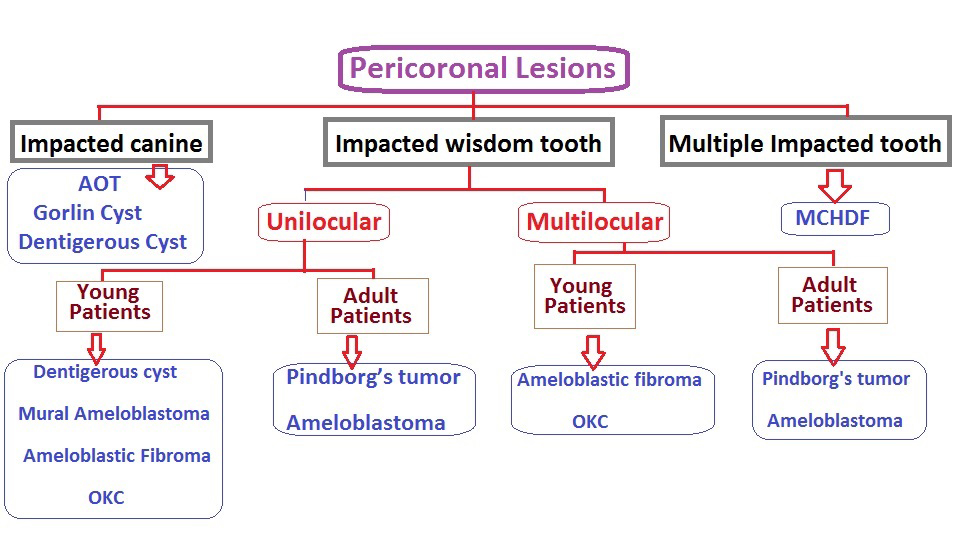 Pericoronal Lesions

Impacted canine

AOT
Gorlin Cyst
Dentigerous Cyst

Impacted wisdom tooth

Unilocular

Young Patients

Dentigerous cyst
Mural Ameloblastoma
Ameloblastic Fibroma
OKC

Adult Patients

Pindborg's tumor
Ameloblastoma

Multilocular

Young Patients

Ameloblastic fibroma
OKC

Adult Patients

Pindborg's tumor
Ameloblastoma

Multiple Impacted tooth

MCHDF